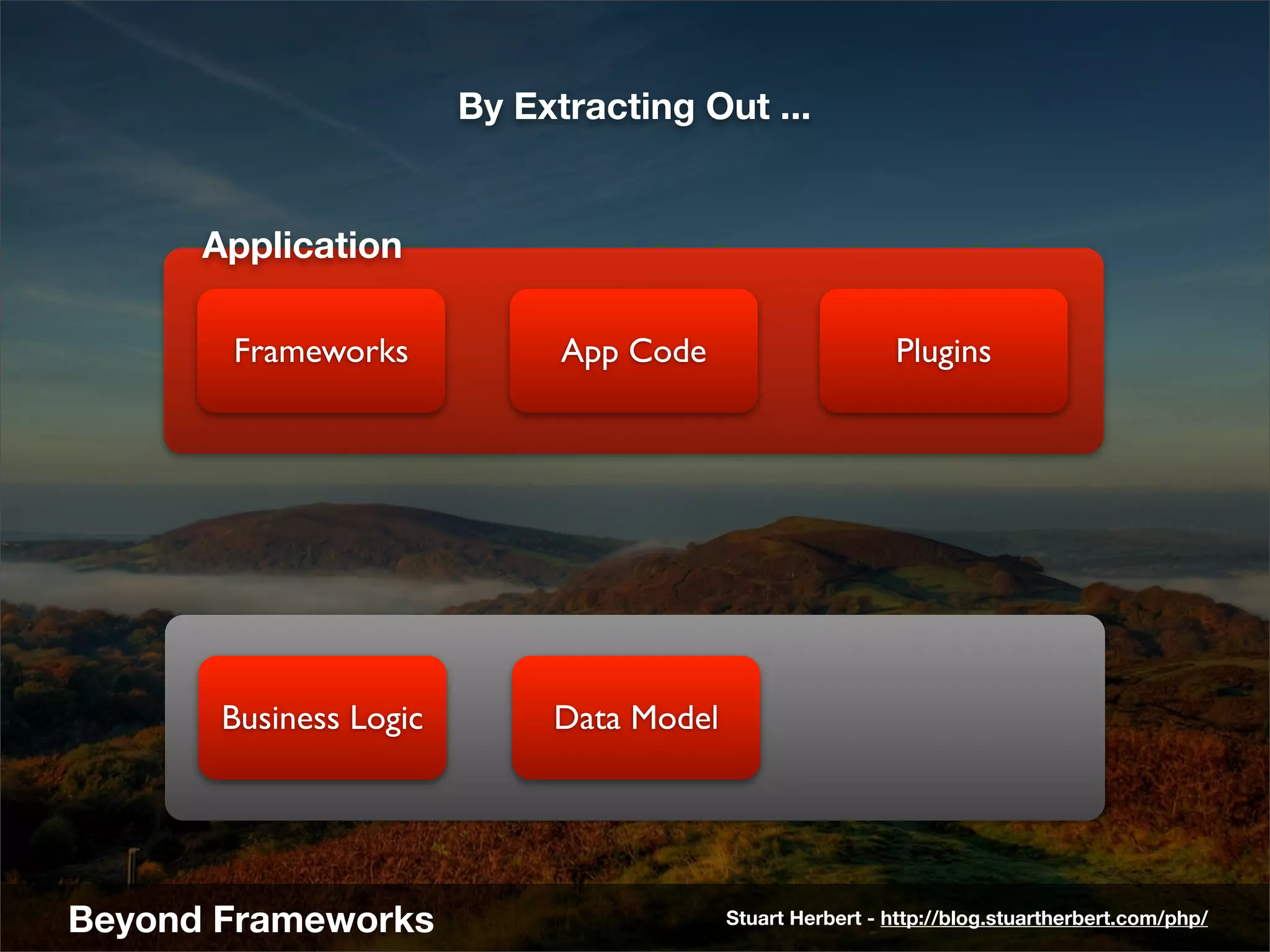 By Extracting Out ...

Application

Frameworks

App Code

Plugins

Business Logic

Data Model

Beyond Frameworks

Stuart Herbert - http://blog.stuartherbert.com/php/